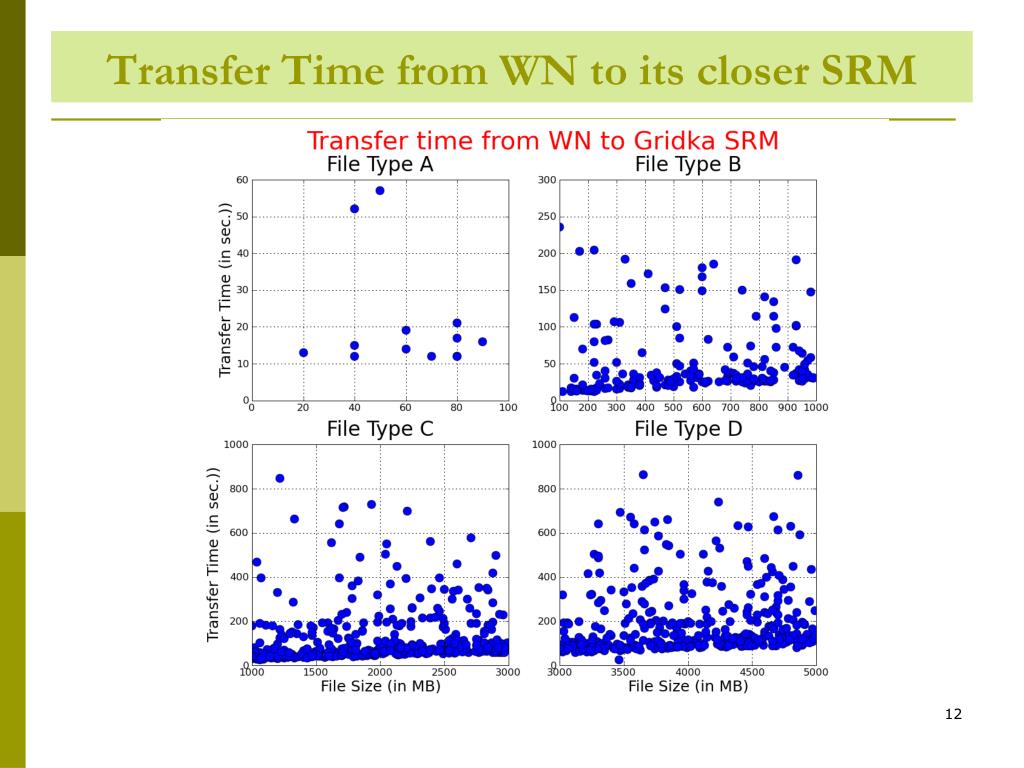 Transfer Time from WN to its closer SRM

Transfer time from WN to Gridka SRM

File Type A

Transfer Time (in sec.))

60
50
40
30
20
10
0
0 20 40 60 80 100

File Type B

300
250
200
150
100
50
0
100 200 300 400 500 600 700 800 900 1000

File Type C

Transfer Time (in sec.))

1000
800
600
400
200
0
1000 1500 2000 2500 3000

File Size (in MB)

File Type D

1000
800
600
400
200
0
3000 3500 4000 4500 5000

File Size (in MB)

12